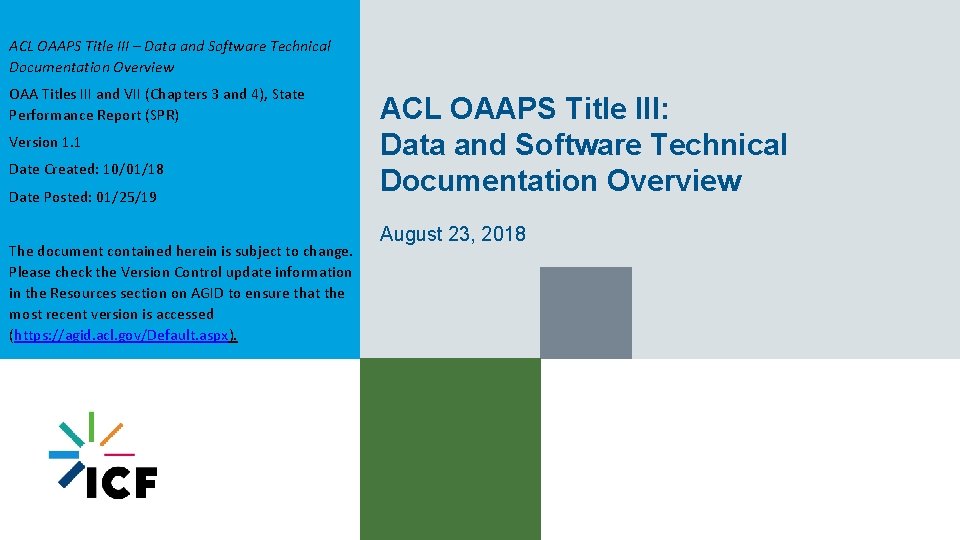 ACL OAAPS Title III – Data and Software Technical Documentation Overview

OAA Titles III and VII (Chapters 3 and 4), State Performance Report (SPR)

Version 1.1

Date Created: 10/01/18

Date Posted: 01/25/19

The document contained herein is subject to change. Please check the Version Control update information in the Resources section on AGID to ensure that the most recent version is accessed (https://agid.acl.gov/Default.aspx).

ACL OAAPS Title III: Data and Software Technical Documentation Overview

August 23, 2018

ICF